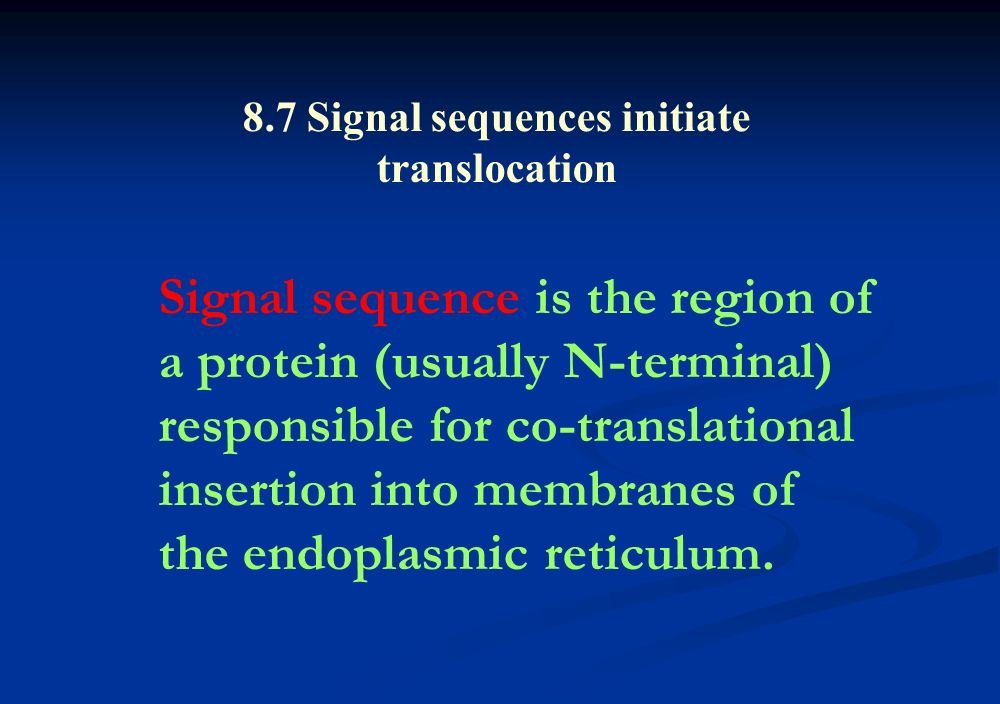 8.7 Signal sequences initiate translocation

Signal sequence is the region of a protein (usually N-terminal) responsible for co-translational insertion into membranes of the endoplasmic reticulum.